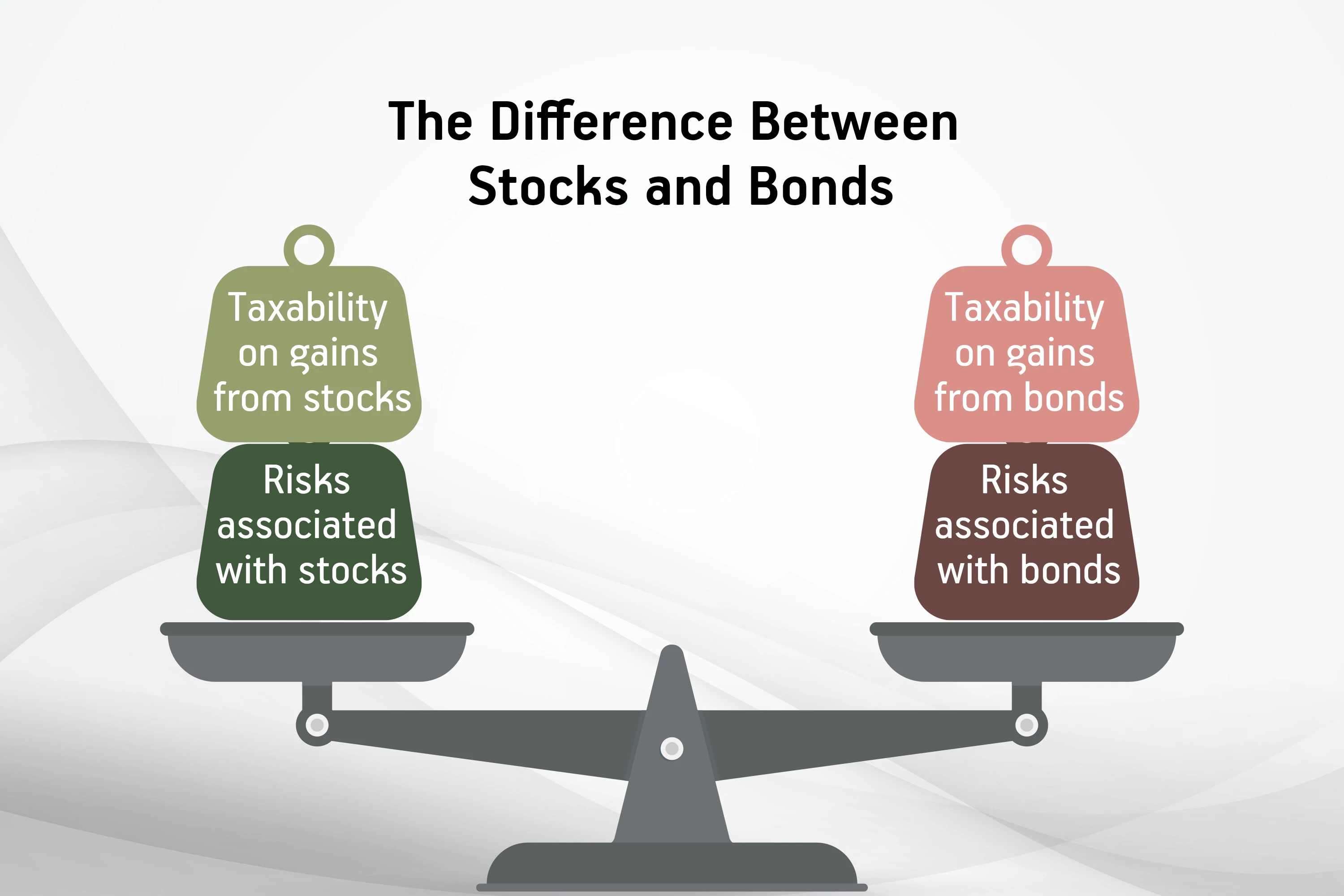 The Difference Between Stocks and Bonds

Taxability on gains from stocks

Risks associated with stocks

Taxability on gains from bonds

Risks associated with bonds